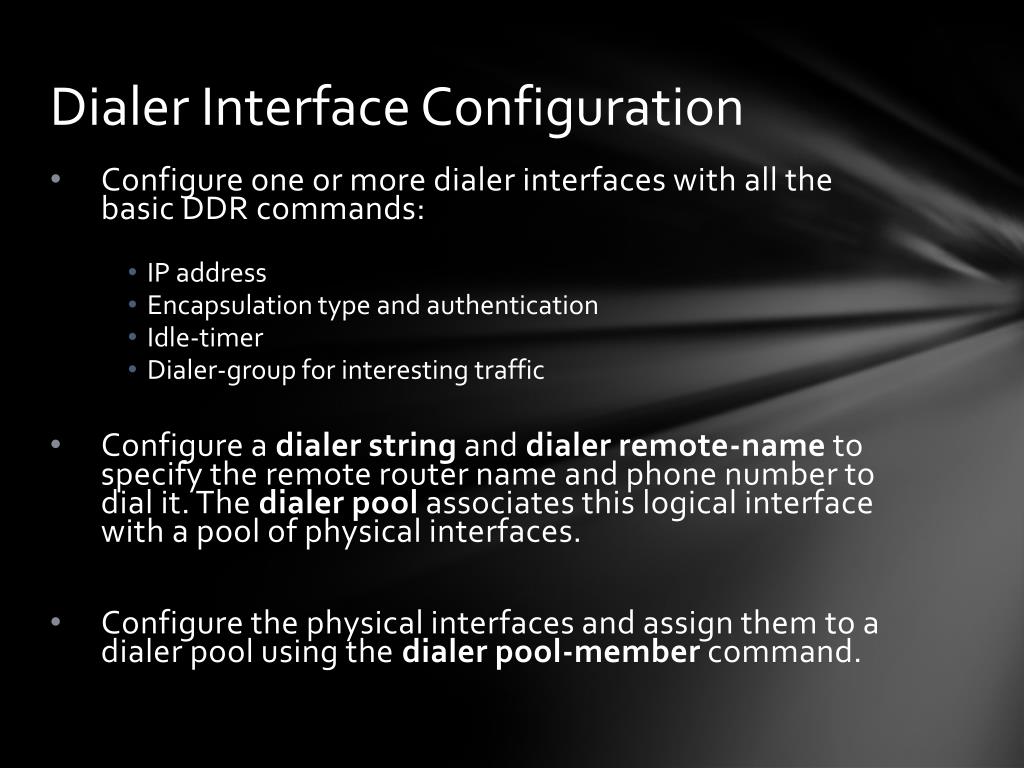 Dialer Interface Configuration

• Configure one or more dialer interfaces with all the basic DDR commands:

• IP address
• Encapsulation type and authentication
• Idle-timer
• Dialer-group for interesting traffic

• Configure a dialer string and dialer remote-name to specify the remote router name and phone number to dial it. The dialer pool associates this logical interface with a pool of physical interfaces.

• Configure the physical interfaces and assign them to a dialer pool using the dialer pool-member command.